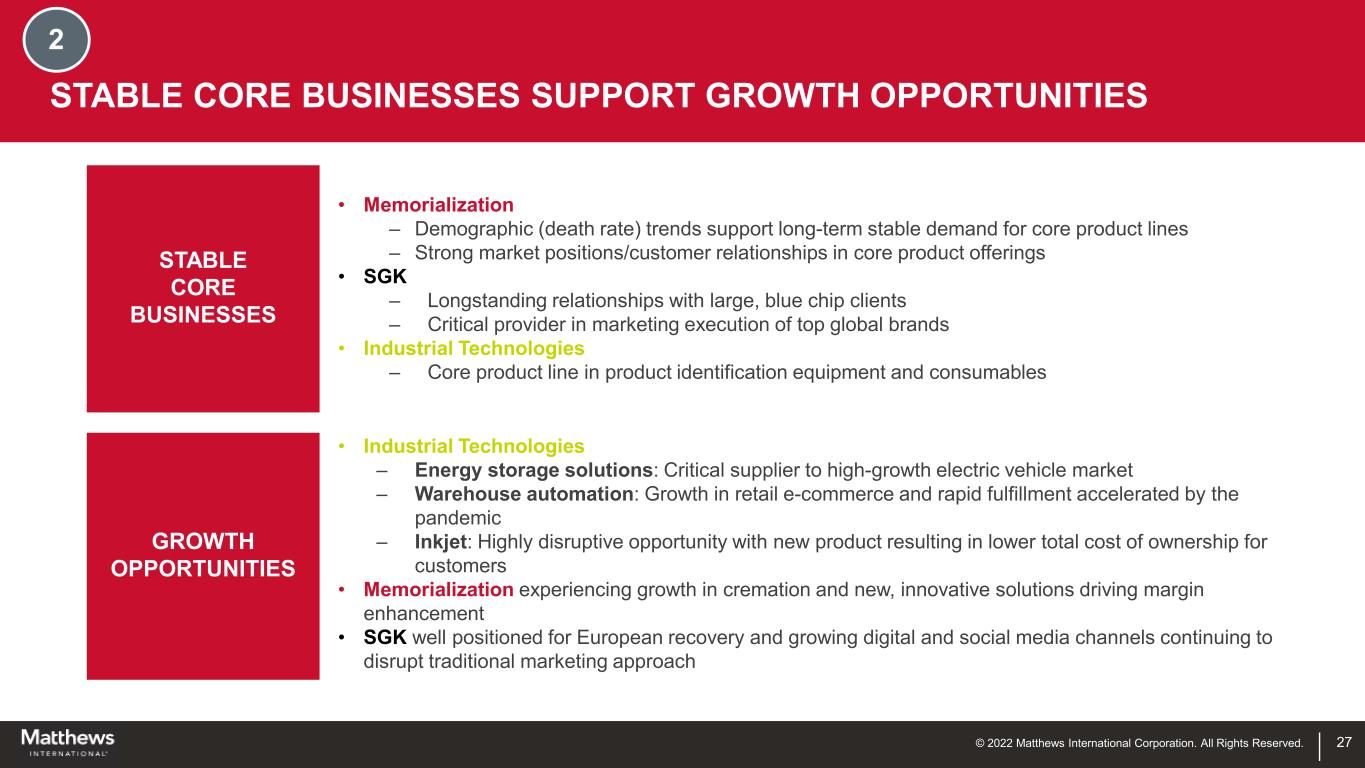 2

STABLE CORE BUSINESSES SUPPORT GROWTH OPPORTUNITIES

STABLE CORE BUSINESSES

• Memorialization
– Demographic (death rate) trends support long-term stable demand for core product lines
– Strong market positions/customer relationships in core product offerings
• SGK
– Longstanding relationships with large, blue chip clients
– Critical provider in marketing execution of top global brands
• Industrial Technologies
– Core product line in product identification equipment and consumables

GROWTH OPPORTUNITIES

• Industrial Technologies
– Energy storage solutions: Critical supplier to high-growth electric vehicle market
– Warehouse automation: Growth in retail e-commerce and rapid fulfillment accelerated by the pandemic
– Inkjet: Highly disruptive opportunity with new product resulting in lower total cost of ownership for customers
• Memorialization experiencing growth in cremation and new, innovative solutions driving margin enhancement
• SGK well positioned for European recovery and growing digital and social media channels continuing to disrupt traditional marketing approach

Matthews INTERNATIONAL

© 2022 Matthews International Corporation. All Rights Reserved.

27